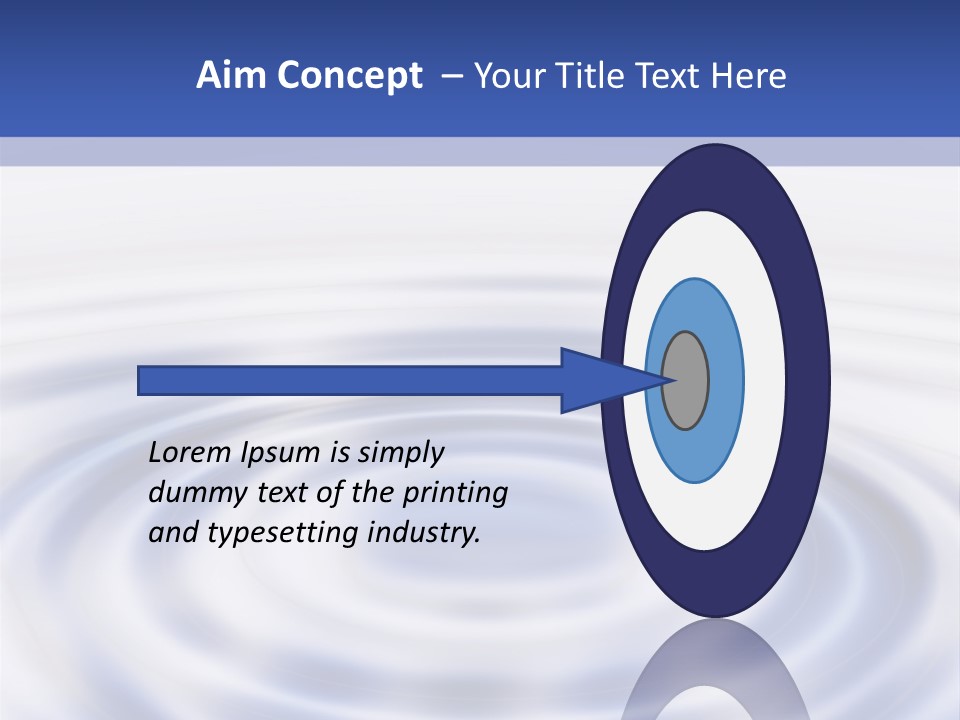 Aim Concept – Your Title Text Here

Lorem Ipsum is simply dummy text of the printing and typesetting industry.